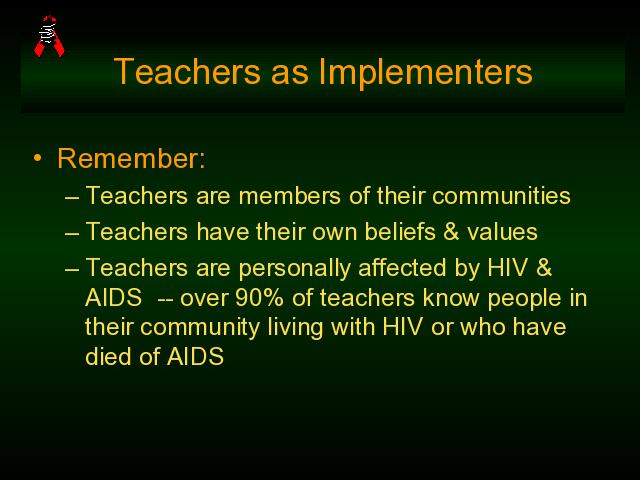 Teachers as Implementers

• Remember:
– Teachers are members of their communities
– Teachers have their own beliefs & values
– Teachers are personally affected by HIV & AIDS -- over 90% of teachers know people in their community living with HIV or who have died of AIDS